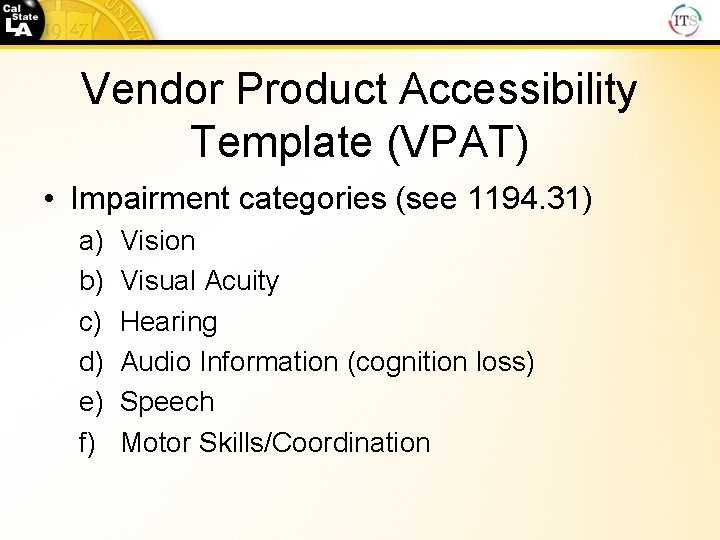 Cal State LA

ITS

Vendor Product Accessibility Template (VPAT)

• Impairment categories (see 1194.31)
a) Vision
b) Visual Acuity
c) Hearing
d) Audio Information (cognition loss)
e) Speech
f) Motor Skills/Coordination